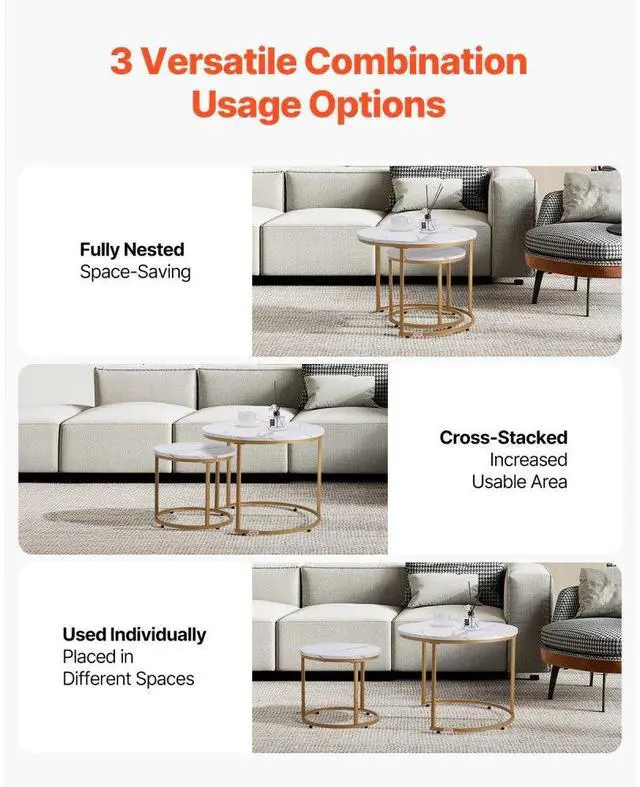 3 Versatile Combination Usage Options

Fully Nested
Space-Saving

Cross-Stacked
Increased
Usable Area

Used Individually
Placed in
Different Spaces